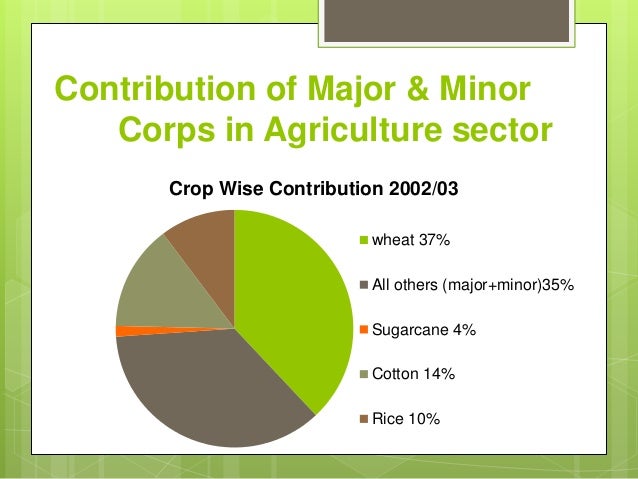 Contribution of Major & Minor Corps in Agriculture sector

Crop Wise Contribution 2002/03

wheat 37%

All others (major+minor)35%

Sugarcane 4%

Cotton 14%

Rice 10%